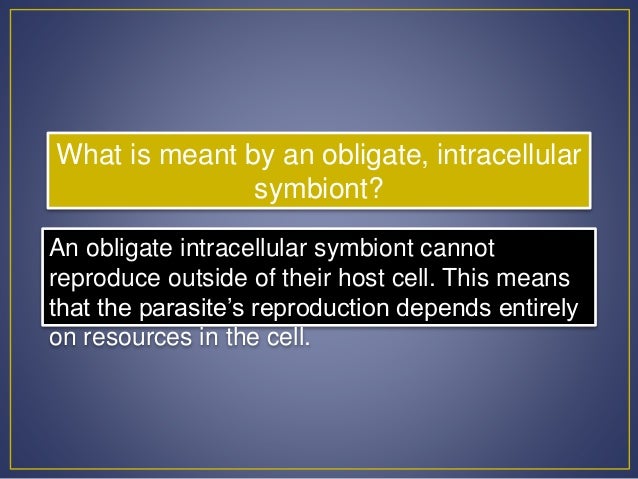 What is meant by an obligate, intracellular symbiont?

An obligate intracellular symbiont cannot reproduce outside of their host cell. This means that the parasite’s reproduction depends entirely on resources in the cell.